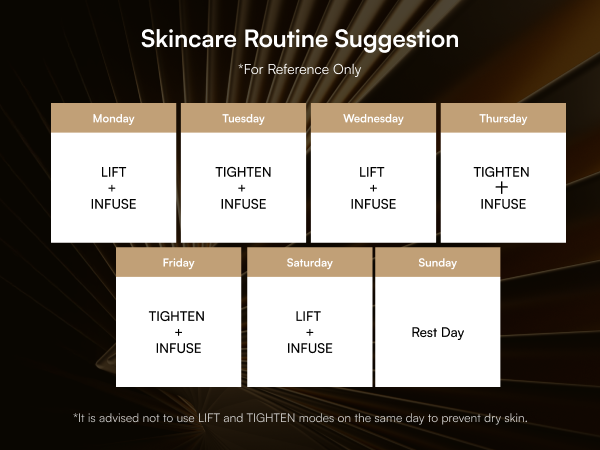 Skincare Routine Suggestion

*For Reference Only

| Monday | Tuesday | Wednesday | Thursday |
|---|---|---|---|
| LIFT + INFUSE | TIGHTEN + INFUSE | LIFT + INFUSE | TIGHTEN + INFUSE |

| Friday | Saturday | Sunday |
|---|---|---|
| TIGHTEN + INFUSE | LIFT + INFUSE | Rest Day |

*It is advised not to use LIFT and TIGHTEN modes on the same day to prevent dry skin.